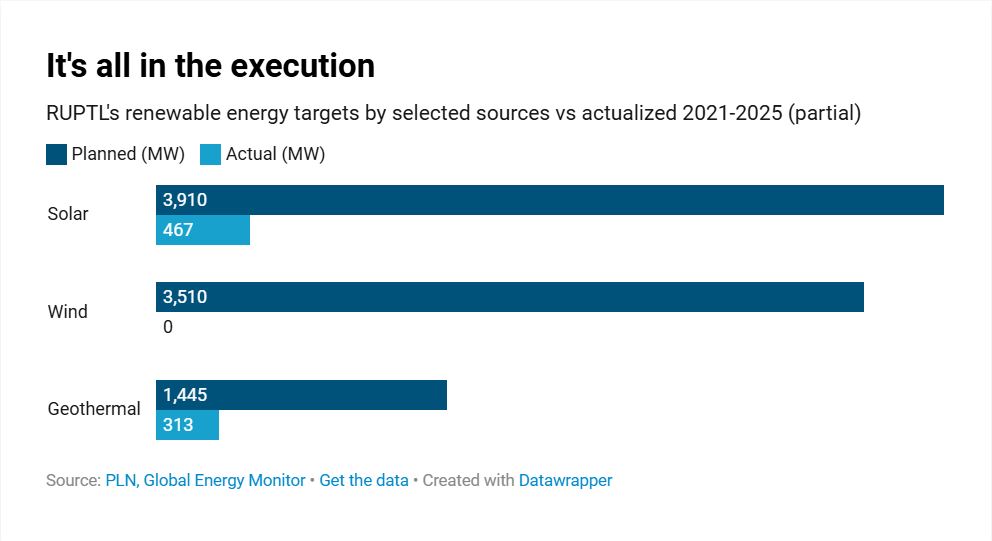 It's all in the execution

RUPTL's renewable energy targets by selected sources vs actualized 2021-2025 (partial)

Planned (MW) Actual (MW)

Solar
3,910
467

Wind
3,510
0

Geothermal
1,445
313

Source: PLN, Global Energy Monitor • Get the data • Created with Datawrapper